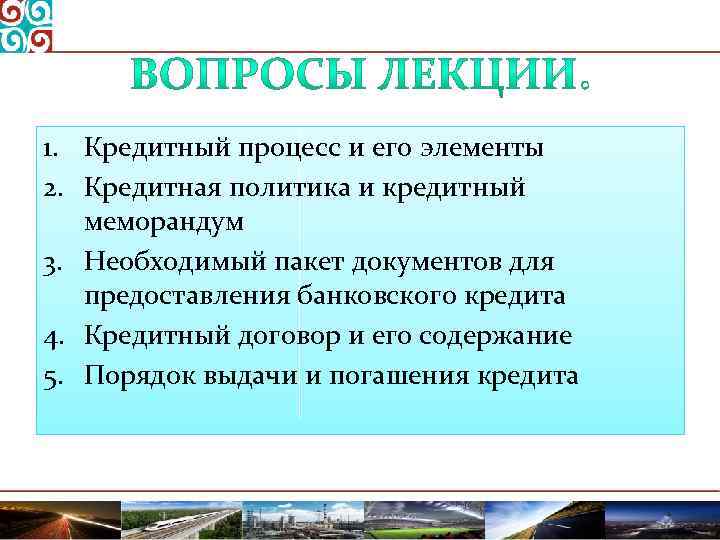 ВОПРОСЫ ЛЕКЦИИ.

1. Кредитный процесс и его элементы
2. Кредитная политика и кредитный меморандум
3. Необходимый пакет документов для предоставления банковского кредита
4. Кредитный договор и его содержание
5. Порядок выдачи и погашения кредита